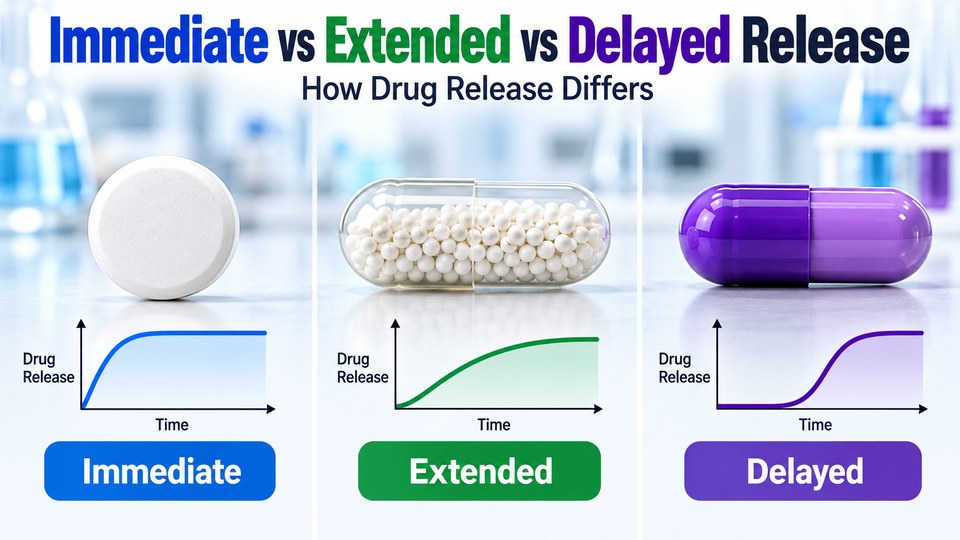 Immediate vs Extended vs Delayed Release
How Drug Release Differs

Drug Release
Time
Immediate

Drug Release
Time
Extended

Drug Release
Time
Delayed